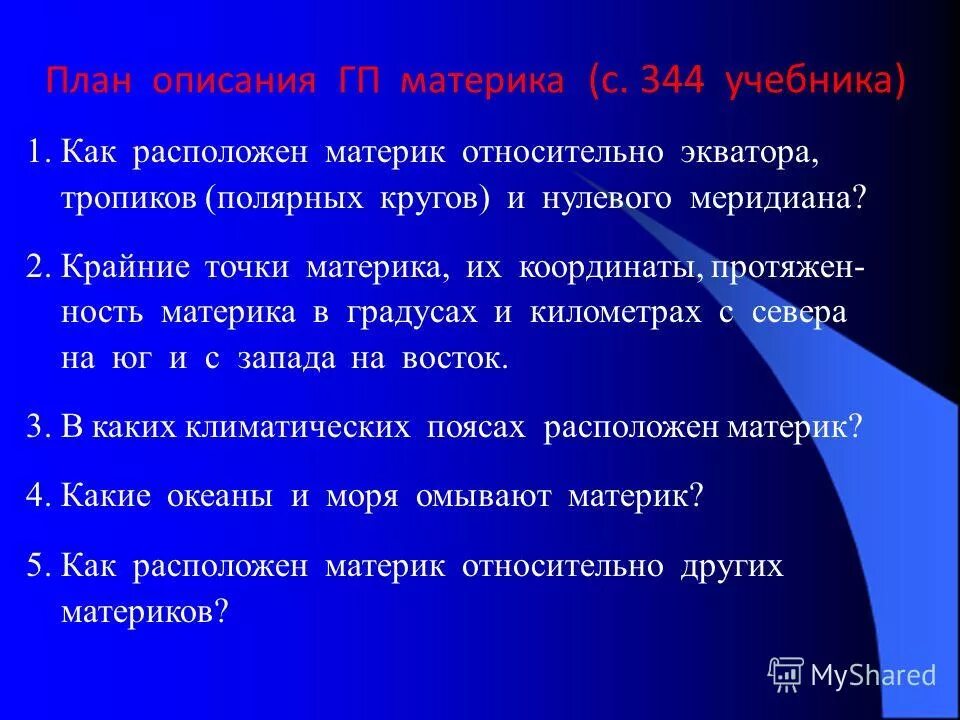 План описания ГП материка (с. 344 учебника)

1. Как расположен материк относительно экватора, тропиков (полярных кругов) и нулевого меридиана?

2. Крайние точки материка, их координаты, протяженность материка в градусах и километрах с севера на юг и с запада на восток.

3. В каких климатических поясах расположен материк?

4. Какие океаны и моря омывают материк?

5. Как расположен материк относительно других материков?

MyShared